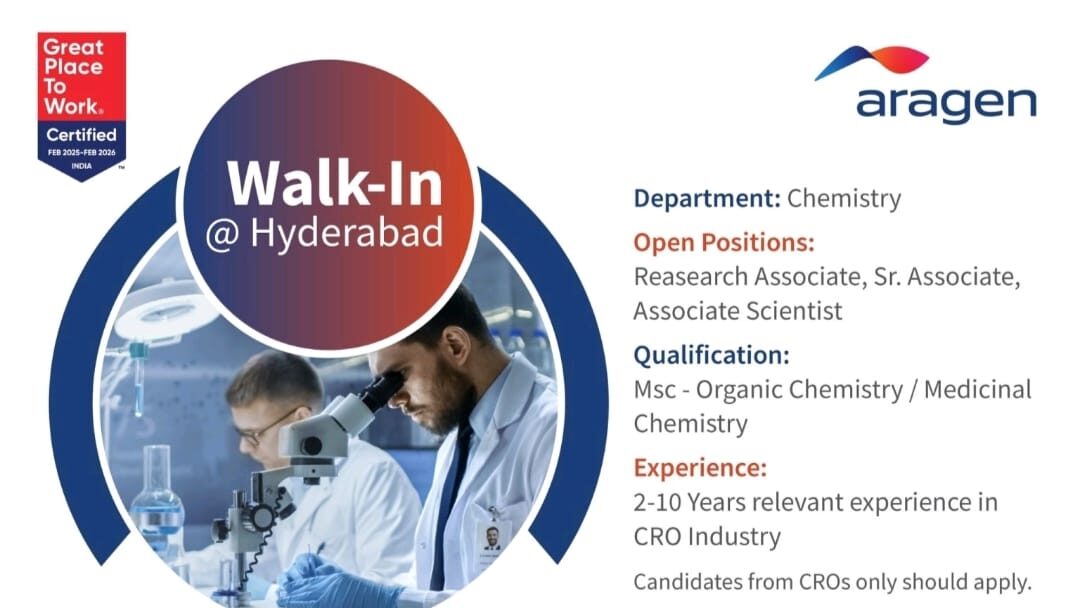 Great Place To Work®
Certified
FEB 2025-FEB 2026
INDIA

aragen

Walk-In
@ Hyderabad

Department: Chemistry

Open Positions:
Reasearch Associate, Sr. Associate, Associate Scientist

Qualification:
Msc - Organic Chemistry / Medicinal Chemistry

Experience:
2-10 Years relevant experience in CRO Industry

Candidates from CROs only should apply.